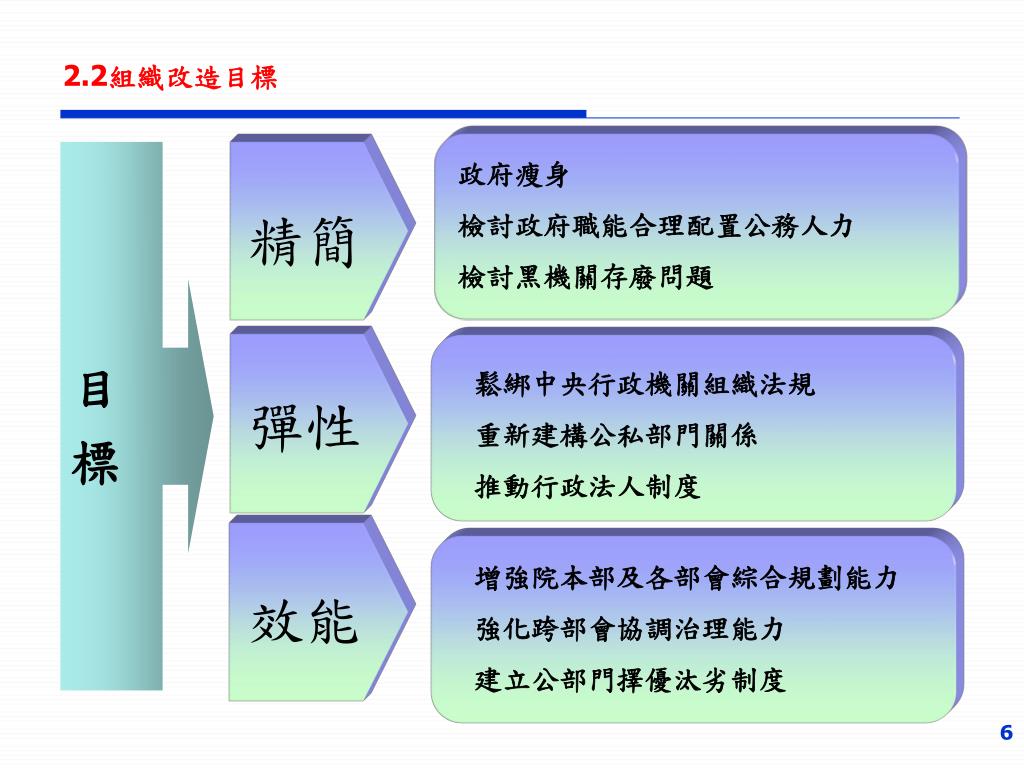 2.2組織改造目標

目標

精簡

政府瘦身
檢討政府職能合理配置公務人力
檢討黑機關存廢問題

彈性

鬆綁中央行政機關組織法規
重新建構公私部門關係
推動行政法人制度

效能

增強院本部及各部會綜合規劃能力
強化跨部會協調治理能力
建立公部門擇優汰劣制度

6